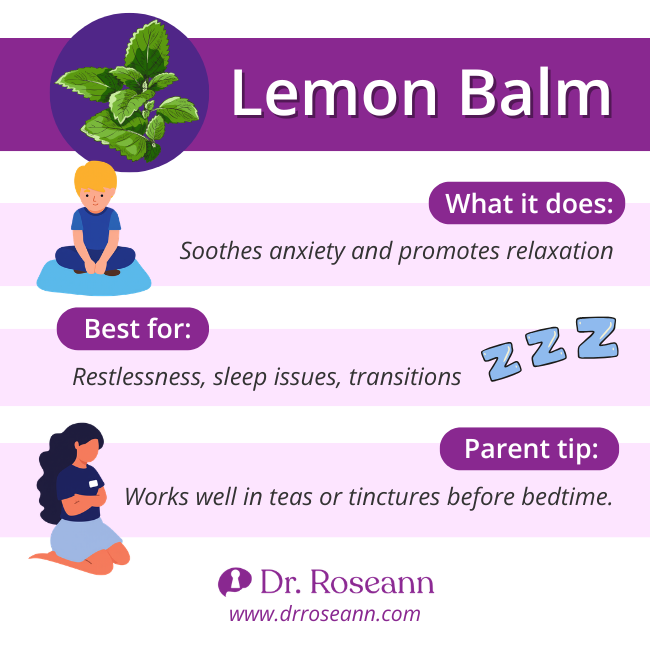 Lemon Balm

What it does:
Soothes anxiety and promotes relaxation

Best for:
Restlessness, sleep issues, transitions

Z Z Z

Parent tip:
Works well in teas or tinctures before bedtime.

Dr. Roseann
www.drroseann.com